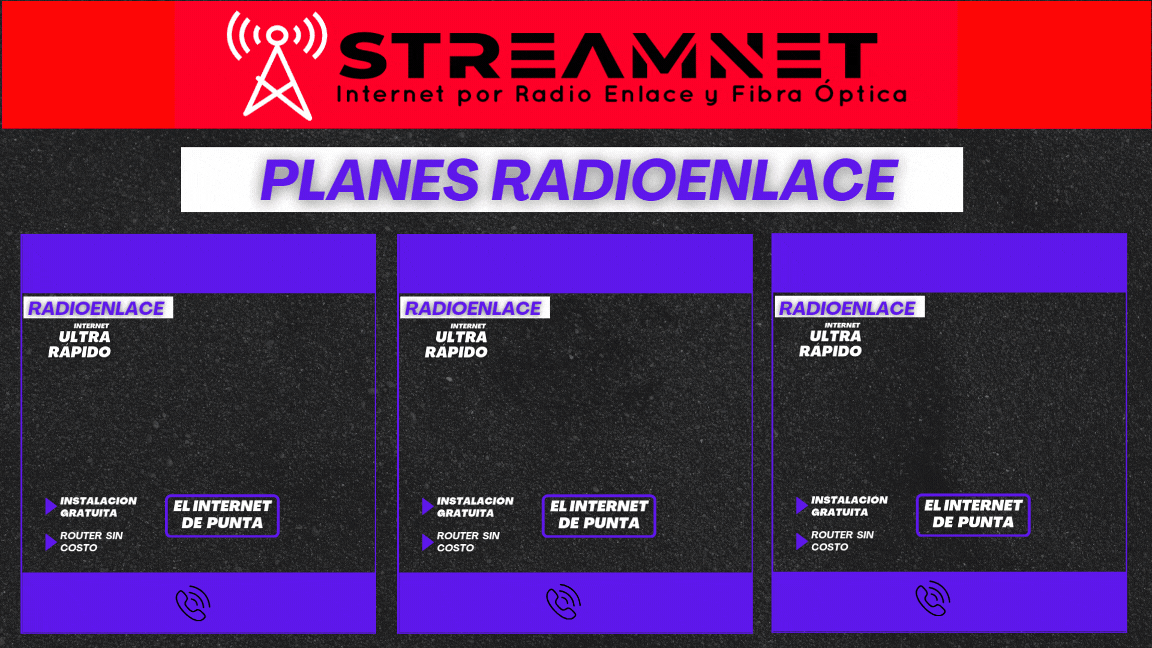 STREAMNET
Internet por Radio Enlace y Fibra Óptica

PLANES RADIOENLACE

RADIOENLACE
INTERNET
ULTRA RAPIDO

INSTALACION GRATUITA
ROUTER SIN COSTO
EL INTERNET DE PUNTA

RADIOENLACE
INTERNET
ULTRA RAPIDO

INSTALACION GRATUITA
ROUTER SIN COSTO
EL INTERNET DE PUNTA

RADIOENLACE
INTERNET
ULTRA RAPIDO

INSTALACION GRATUITA
ROUTER SIN COSTO
EL INTERNET DE PUNTA